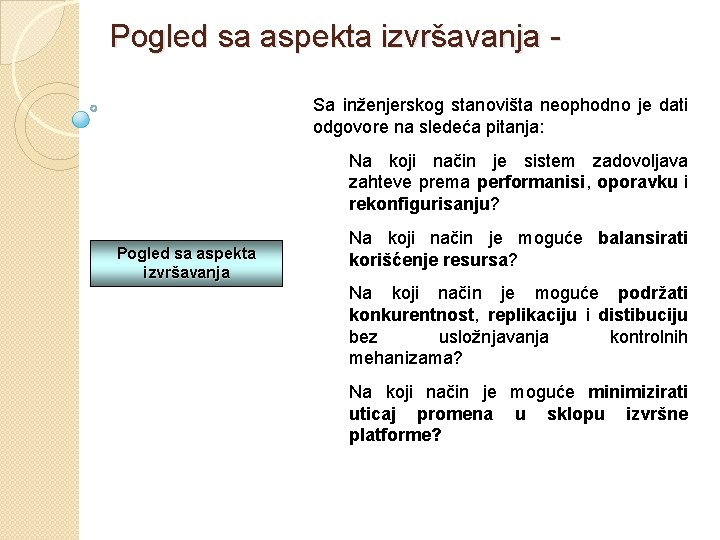 Pogled sa aspekta izvršavanja -

Pogled sa aspekta izvršavanja

Sa inženjerskog stanovišta neophodno je dati odgovore na sledeća pitanja:

Na koji način je sistem zadovoljava zahteve prema performanisi, oporavku i rekonfigurisanju?

Na koji način je moguće balansirati korišćenje resursa?

Na koji način je moguće podržati konkurentnost, replikaciju i distibuciju bez usložnjavanja kontrolnih mehanizama?

Na koji način je moguće minimizirati uticaj promena u sklopu izvršne platforme?